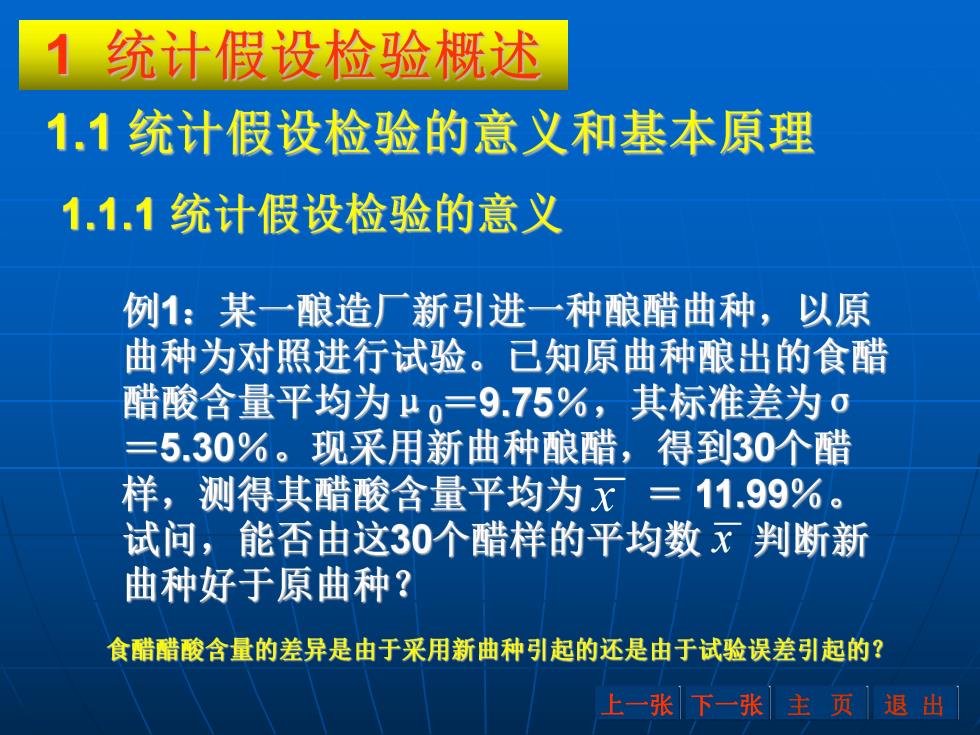 1 统计假设检验概述

1.1 统计假设检验的意义和基本原理

1.1.1 统计假设检验的意义

例1：某一酿造厂新引进一种酿醋曲种，以原曲种为对照进行试验。已知原曲种酿出的食醋醋酸含量平均为$\mu_0$＝9.75%，其标准差为$\sigma$＝5.30%。现采用新曲种酿醋，得到30个醋样，测得其醋酸含量平均为$\overline{x}$ ＝ 11.99%。试问，能否由这30个醋样的平均数$\overline{x}$判断新曲种好于原曲种？

食醋醋酸含量的差异是由于采用新曲种引起的还是由于试验误差引起的？

上一张 下一张 主 页 退 出